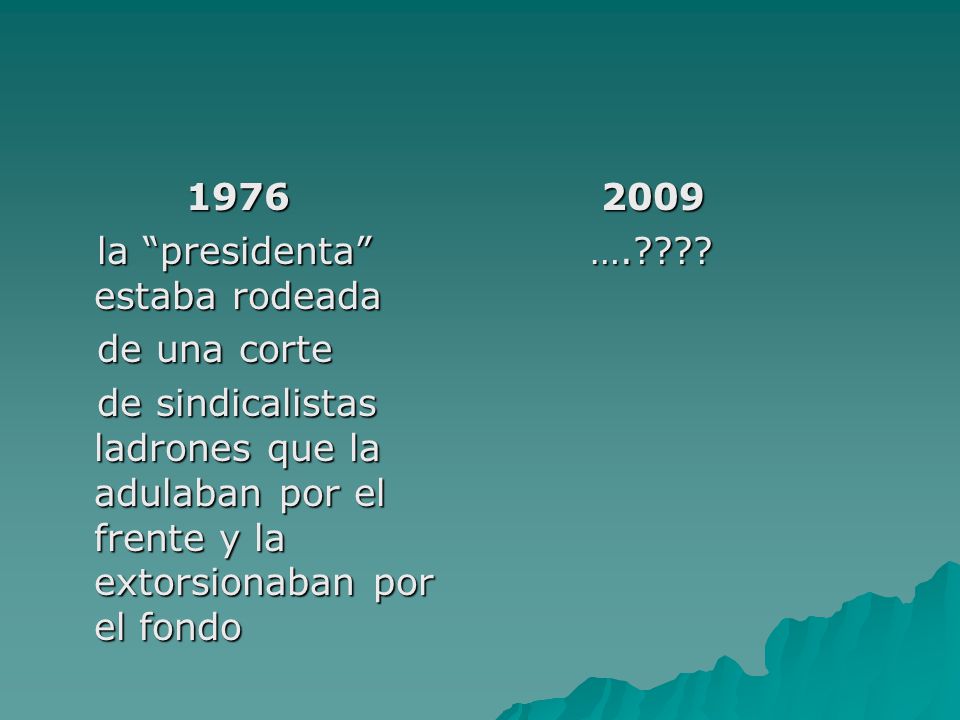 1976

la “presidenta” estaba rodeada

de una corte

de sindicalistas ladrones que la adulaban por el frente y la extorsionaban por el fondo

2009

….????